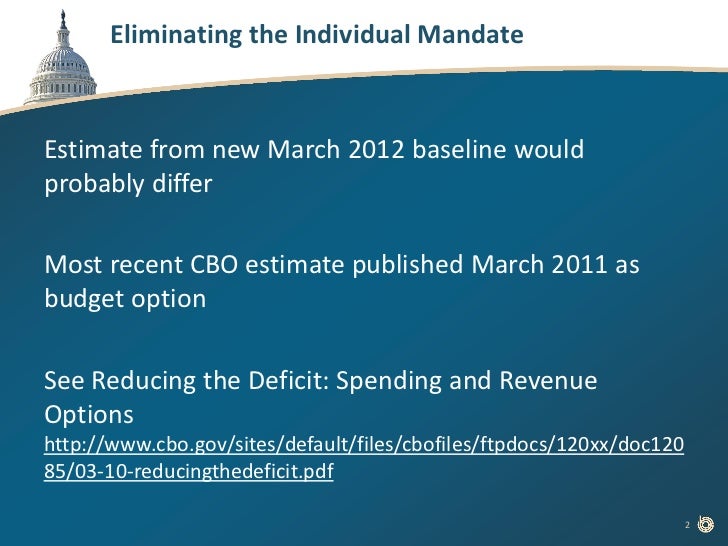 Eliminating the Individual Mandate

Estimate from new March 2012 baseline would probably differ

Most recent CBO estimate published March 2011 as budget option

See Reducing the Deficit: Spending and Revenue Options
http://www.cbo.gov/sites/default/files/cbofiles/ftpdocs/120xx/doc12085/03-10-reducingthedeficit.pdf

2